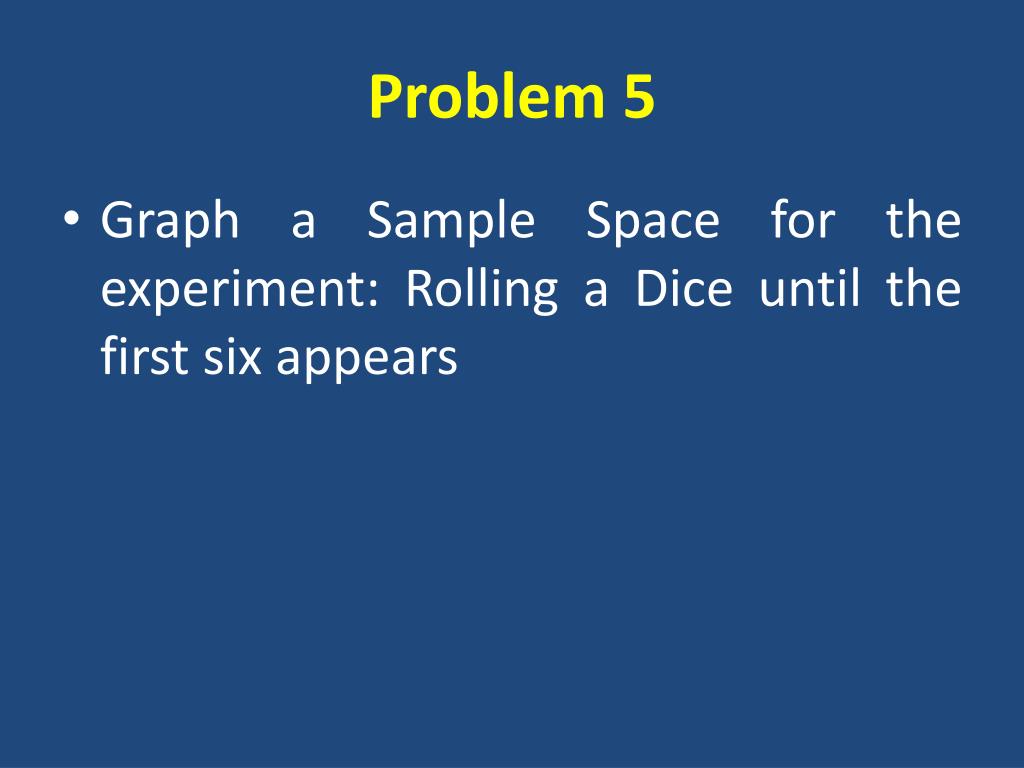 Problem 5

• Graph a Sample Space for the experiment: Rolling a Dice until the first six appears